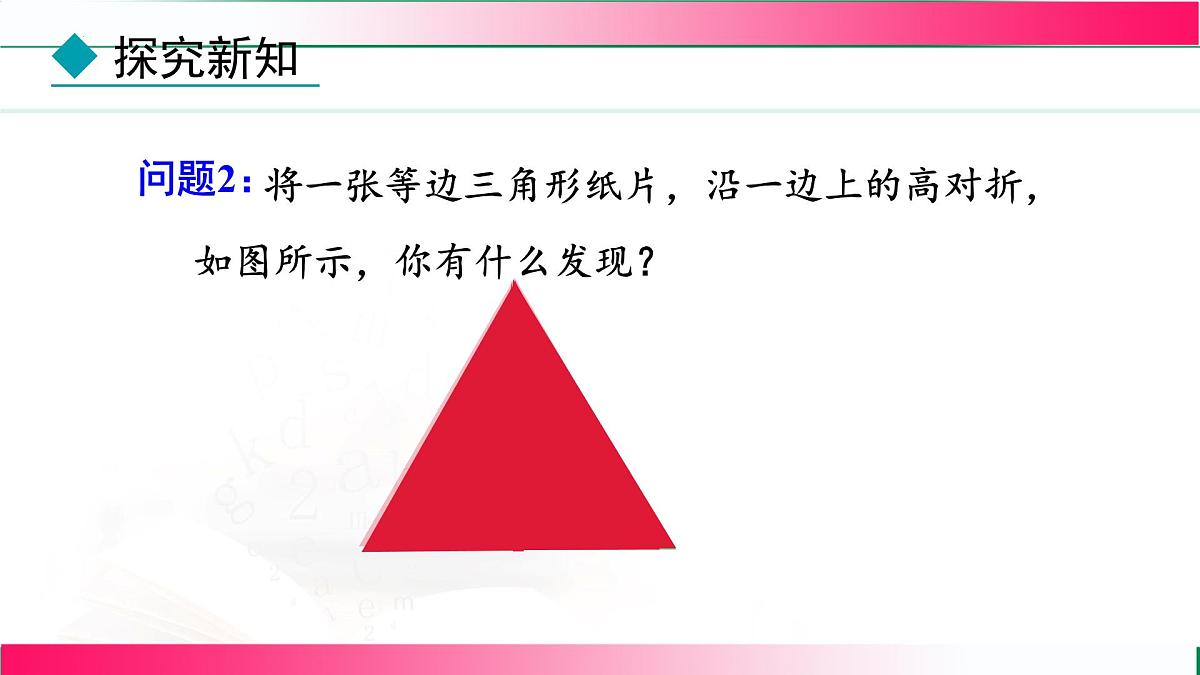 探究新知

问题2：将一张等边三角形纸片，沿一边上的高对折，如图所示，你有什么发现？